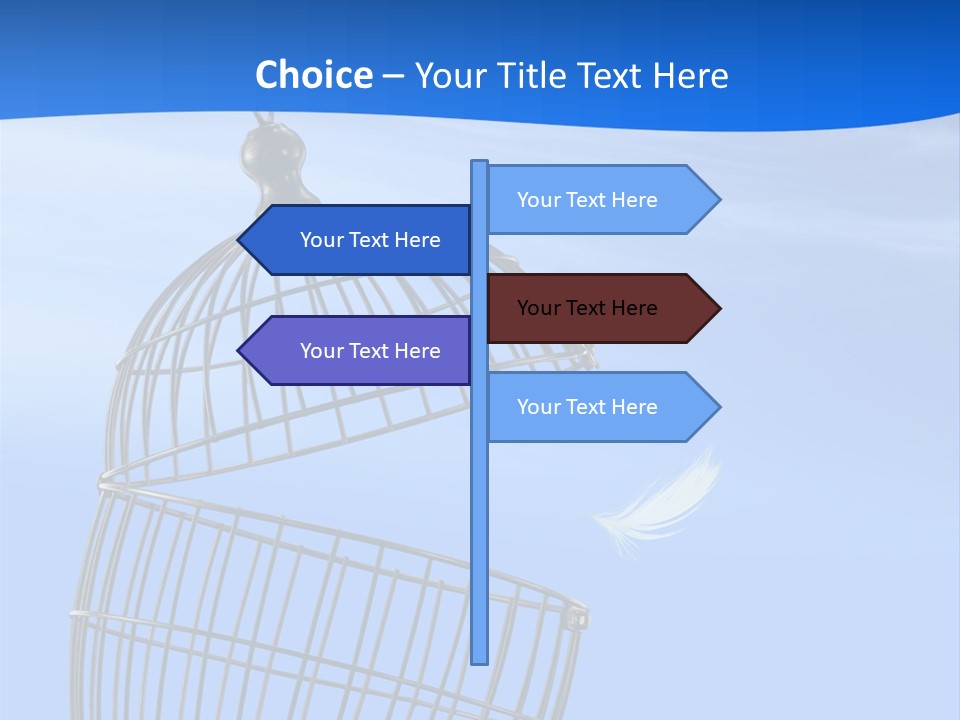 Choice – Your Title Text Here

Your Text Here

Your Text Here

Your Text Here

Your Text Here

Your Text Here